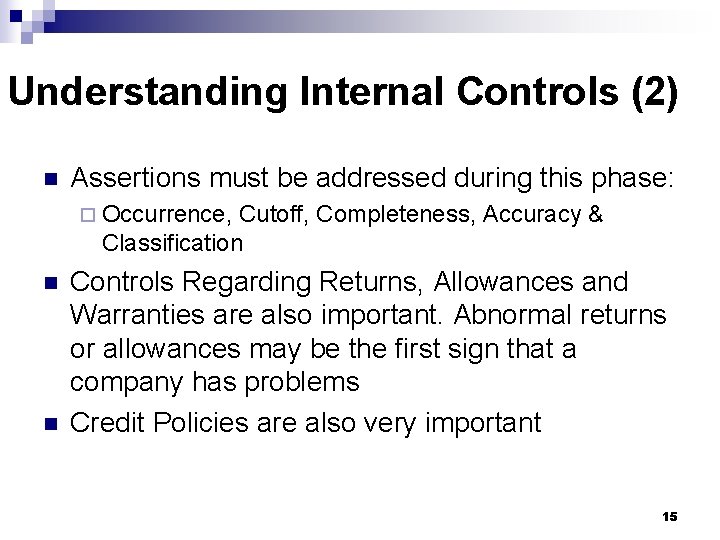 Understanding Internal Controls (2)

Assertions must be addressed during this phase:

Occurrence, Cutoff, Completeness, Accuracy & Classification

Controls Regarding Returns, Allowances and Warranties are also important. Abnormal returns or allowances may be the first sign that a company has problems

Credit Policies are also very important

15